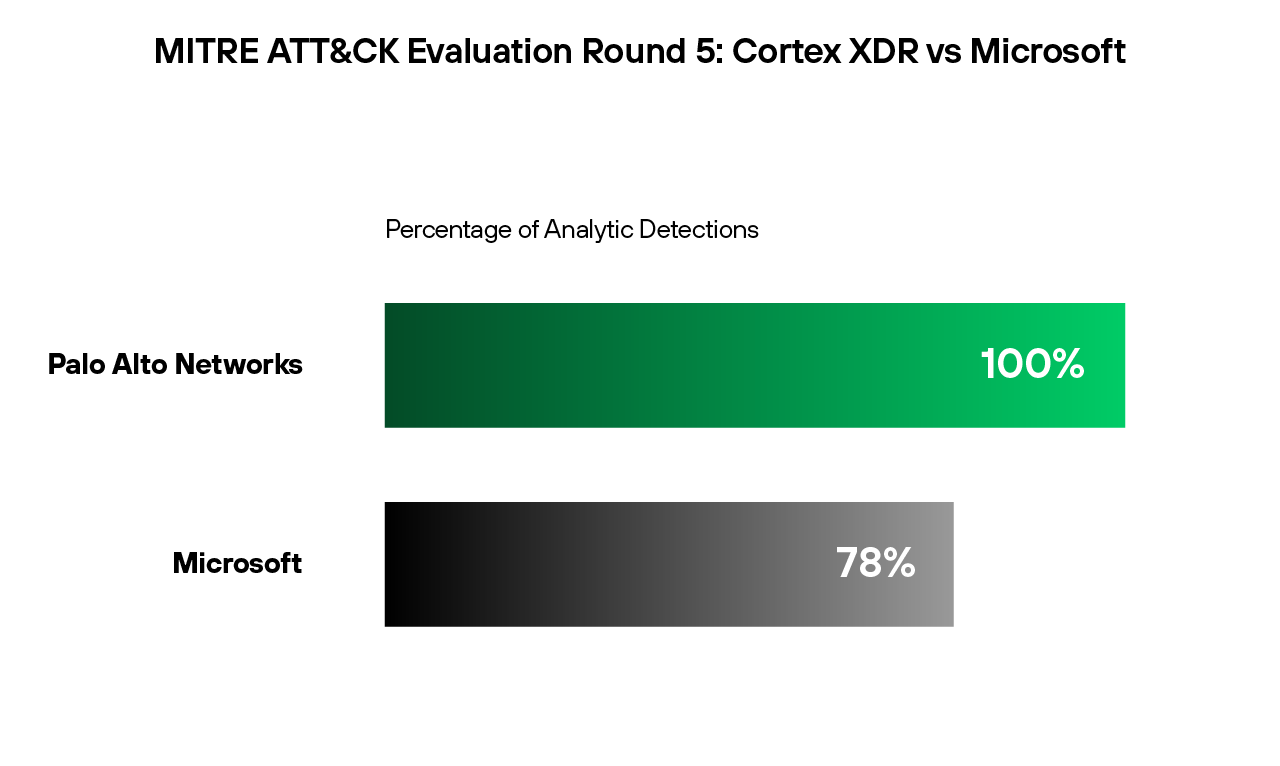 MITRE ATT&CK Evaluation Round 5: Cortex XDR vs Microsoft

Percentage of Analytic Detections

Palo Alto Networks
100%

Microsoft
78%